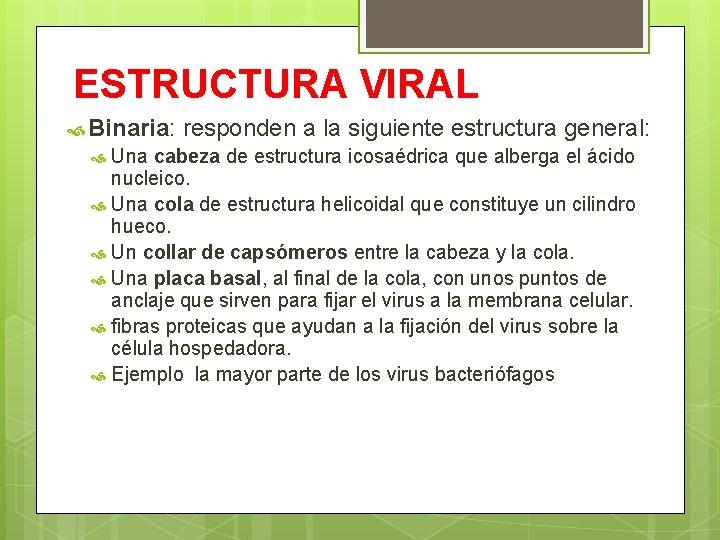 ESTRUCTURA VIRAL

Binaria: responden a la siguiente estructura general:

Una cabeza de estructura icosaédrica que alberga el ácido nucleico.

Una cola de estructura helicoidal que constituye un cilindro hueco.

Un collar de capsómeros entre la cabeza y la cola.

Una placa basal, al final de la cola, con unos puntos de anclaje que sirven para fijar el virus a la membrana celular.

fibras proteicas que ayudan a la fijación del virus sobre la célula hospedadora.

Ejemplo la mayor parte de los virus bacteriófagos